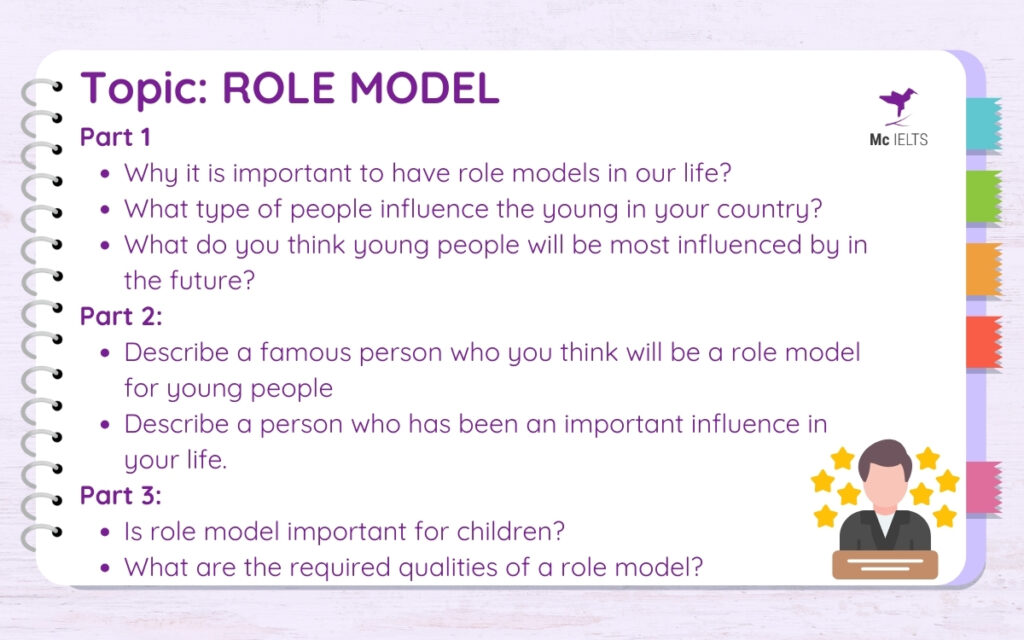 Topic: ROLE MODEL

Mc IELTS

Part 1

- Why it is important to have role models in our life?
- What type of people influence the young in your country?
- What do you think young people will be most influenced by in the future?

Part 2:

- Describe a famous person who you think will be a role model for young people
- Describe a person who has been an important influence in your life.

Part 3:

- Is role model important for children?
- What are the required qualities of a role model?